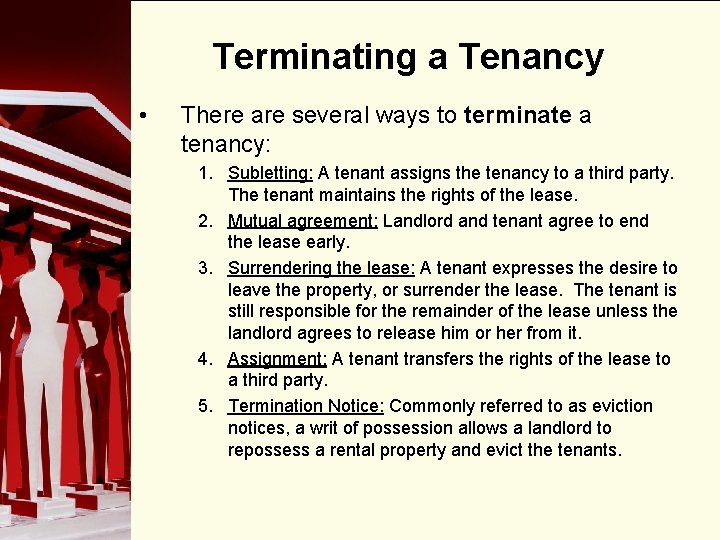 Terminating a Tenancy

• There are several ways to terminate a tenancy:

1. Subletting: A tenant assigns the tenancy to a third party. The tenant maintains the rights of the lease.
2. Mutual agreement: Landlord and tenant agree to end the lease early.
3. Surrendering the lease: A tenant expresses the desire to leave the property, or surrender the lease. The tenant is still responsible for the remainder of the lease unless the landlord agrees to release him or her from it.
4. Assignment: A tenant transfers the rights of the lease to a third party.
5. Termination Notice: Commonly referred to as eviction notices, a writ of possession allows a landlord to repossess a rental property and evict the tenants.